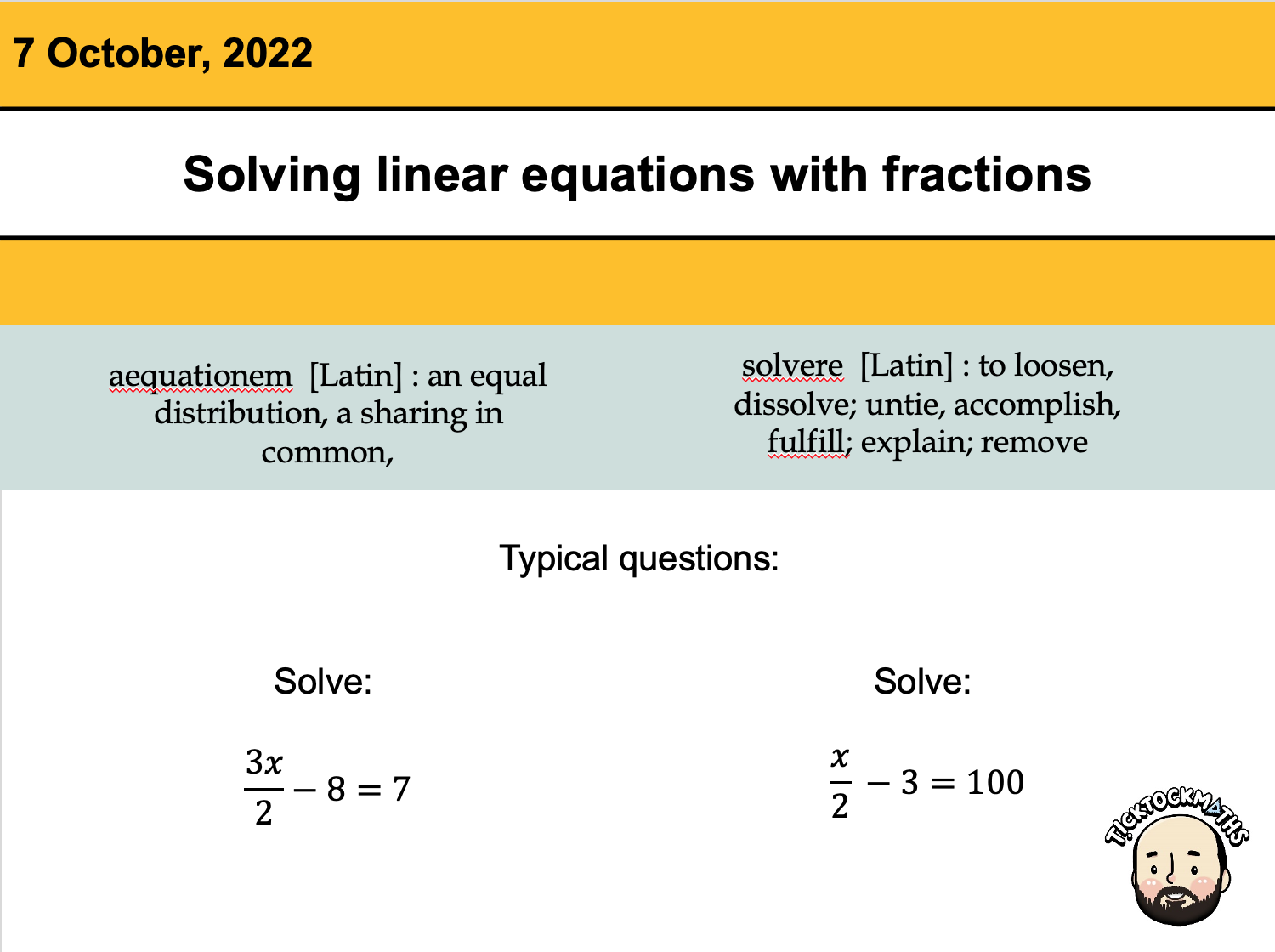 7 October, 2022

Solving linear equations with fractions

aequationem [Latin] : an equal distribution, a sharing in common,

solvere [Latin] : to loosen, dissolve; untie, accomplish, fulfill; explain; remove

Typical questions:

Solve:

$\frac{3x}{2} - 8 = 7$

Solve:

$\frac{x}{2} - 3 = 100$

TICKTOCKMATHS